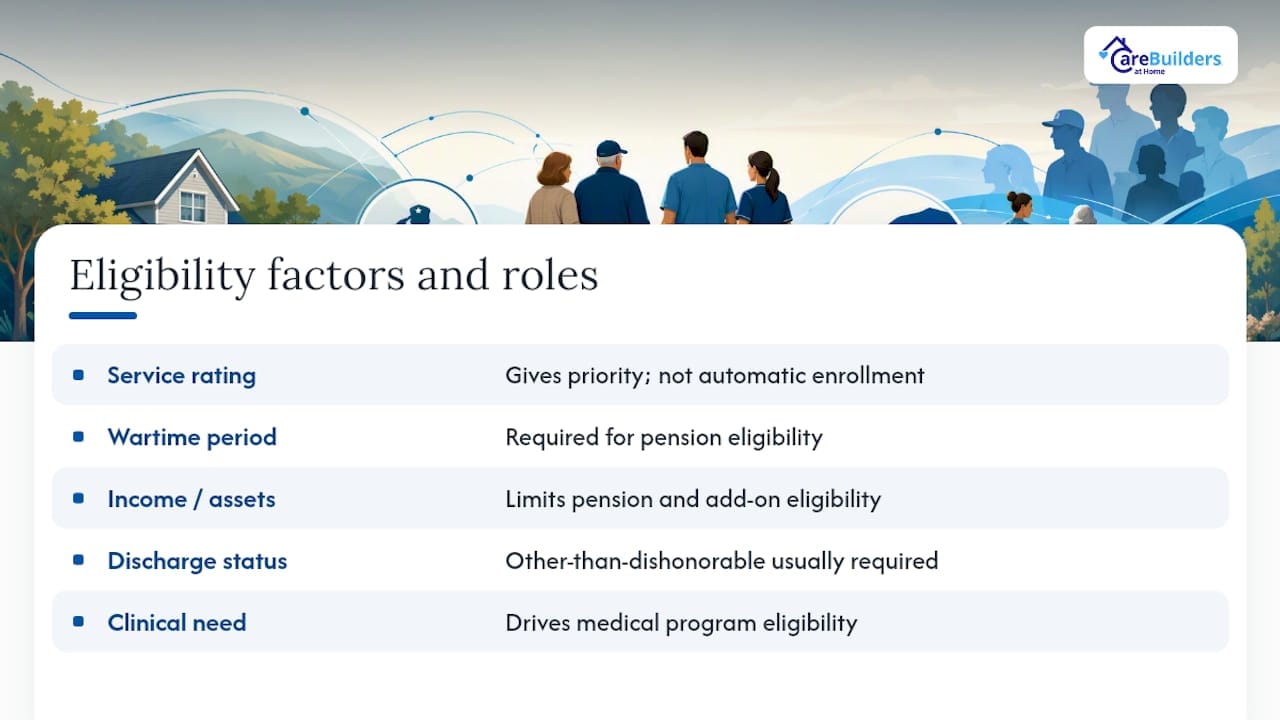 CareBuilders at Home

Eligibility factors and roles

| | |
|---|---|
| Service rating | Gives priority; not automatic enrollment |
| Wartime period | Required for pension eligibility |
| Income / assets | Limits pension and add-on eligibility |
| Discharge status | Other-than-dishonorable usually required |
| Clinical need | Drives medical program eligibility |